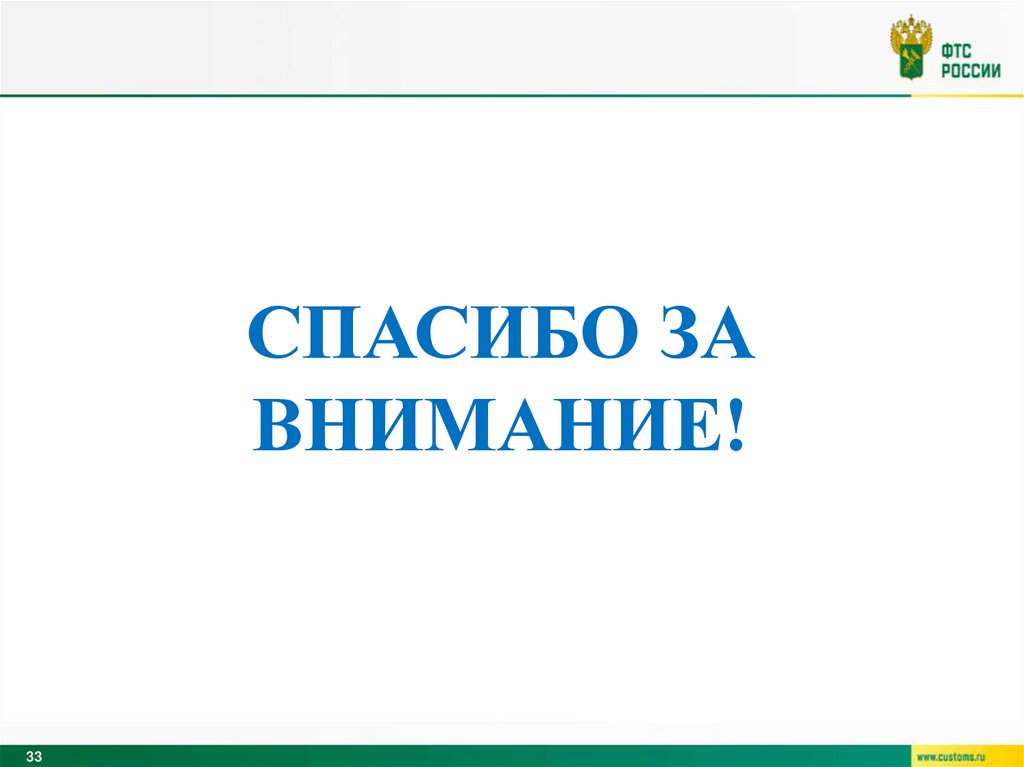 ФТС
РОССИИ

СПАСИБО ЗА ВНИМАНИЕ!

33

www.customs.ru